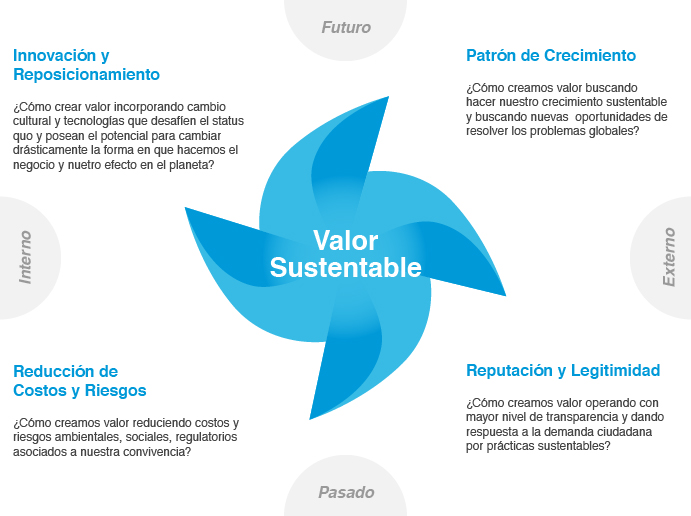 Futuro

Innovación y Reposicionamiento

¿Cómo crear valor incorporando cambio cultural y tecnologías que desafíen el status quo y posean el potencial para cambiar drásticamente la forma en que hacemos el negocio y nuetro efecto en el planeta?

Patrón de Crecimiento

¿Cómo creamos valor buscando hacer nuestro crecimiento sustentable y buscando nuevas oportunidades de resolver los problemas globales?

Interno

Valor Sustentable

Externo

Reducción de Costos y Riesgos

¿Cómo creamos valor reduciendo costos y riesgos ambientales, sociales, regulatorios asociados a nuestra convivencia?

Reputación y Legitimidad

¿Cómo creamos valor operando con mayor nivel de transparencia y dando respuesta a la demanda ciudadana por prácticas sustentables?

Pasado